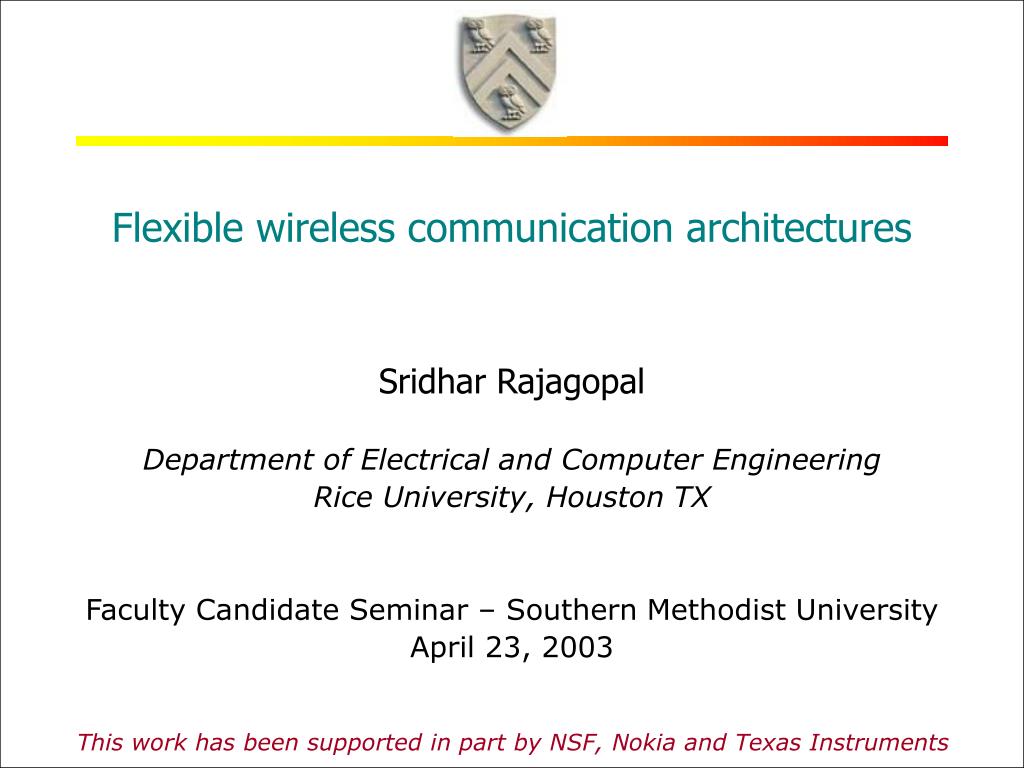 Flexible wireless communication architectures

Sridhar Rajagopal

Department of Electrical and Computer Engineering
Rice University, Houston TX

Faculty Candidate Seminar – Southern Methodist University
April 23, 2003

This work has been supported in part by NSF, Nokia and Texas Instruments